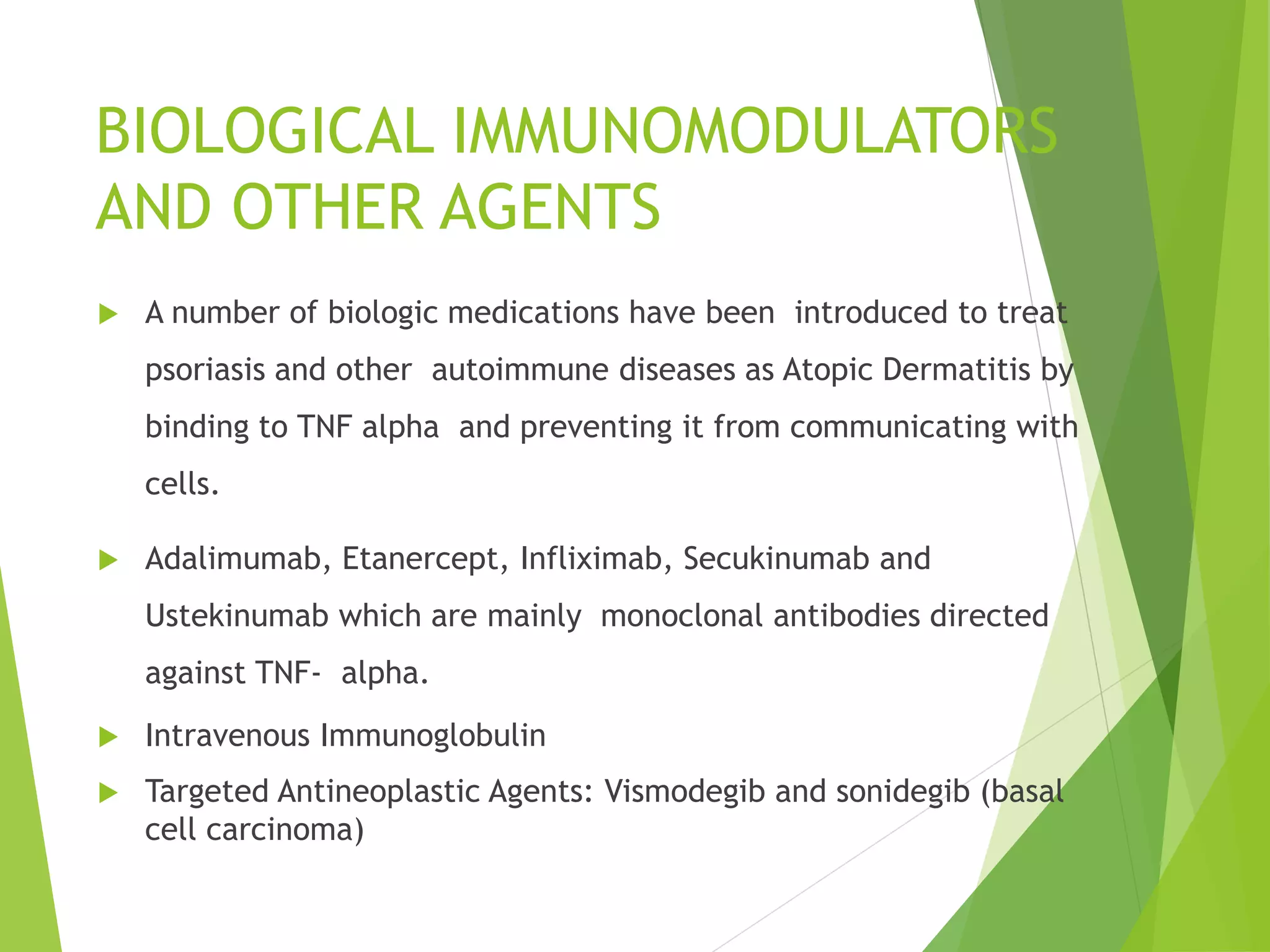 BIOLOGICAL IMMUNOMODULATORS AND OTHER AGENTS

A number of biologic medications have been introduced to treat psoriasis and other autoimmune diseases as Atopic Dermatitis by binding to TNF alpha and preventing it from communicating with cells.

Adalimumab, Etanercept, Infliximab, Secukinumab and Ustekinumab which are mainly monoclonal antibodies directed against TNF- alpha.

Intravenous Immunoglobulin

Targeted Antineoplastic Agents: Vismodegib and sonidegib (basal cell carcinoma)